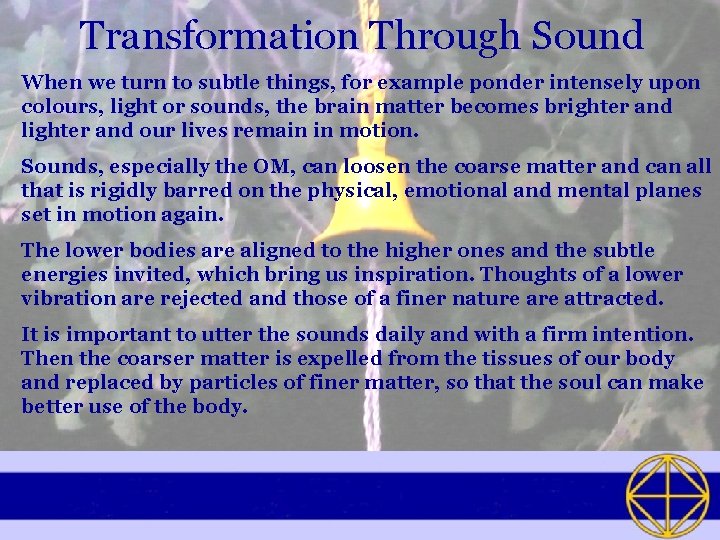 Transformation Through Sound

When we turn to subtle things, for example ponder intensely upon colours, light or sounds, the brain matter becomes brighter and lighter and our lives remain in motion.

Sounds, especially the OM, can loosen the coarse matter and can all that is rigidly barred on the physical, emotional and mental planes set in motion again.

The lower bodies are aligned to the higher ones and the subtle energies invited, which bring us inspiration. Thoughts of a lower vibration are rejected and those of a finer nature are attracted.

It is important to utter the sounds daily and with a firm intention. Then the coarser matter is expelled from the tissues of our body and replaced by particles of finer matter, so that the soul can make better use of the body.